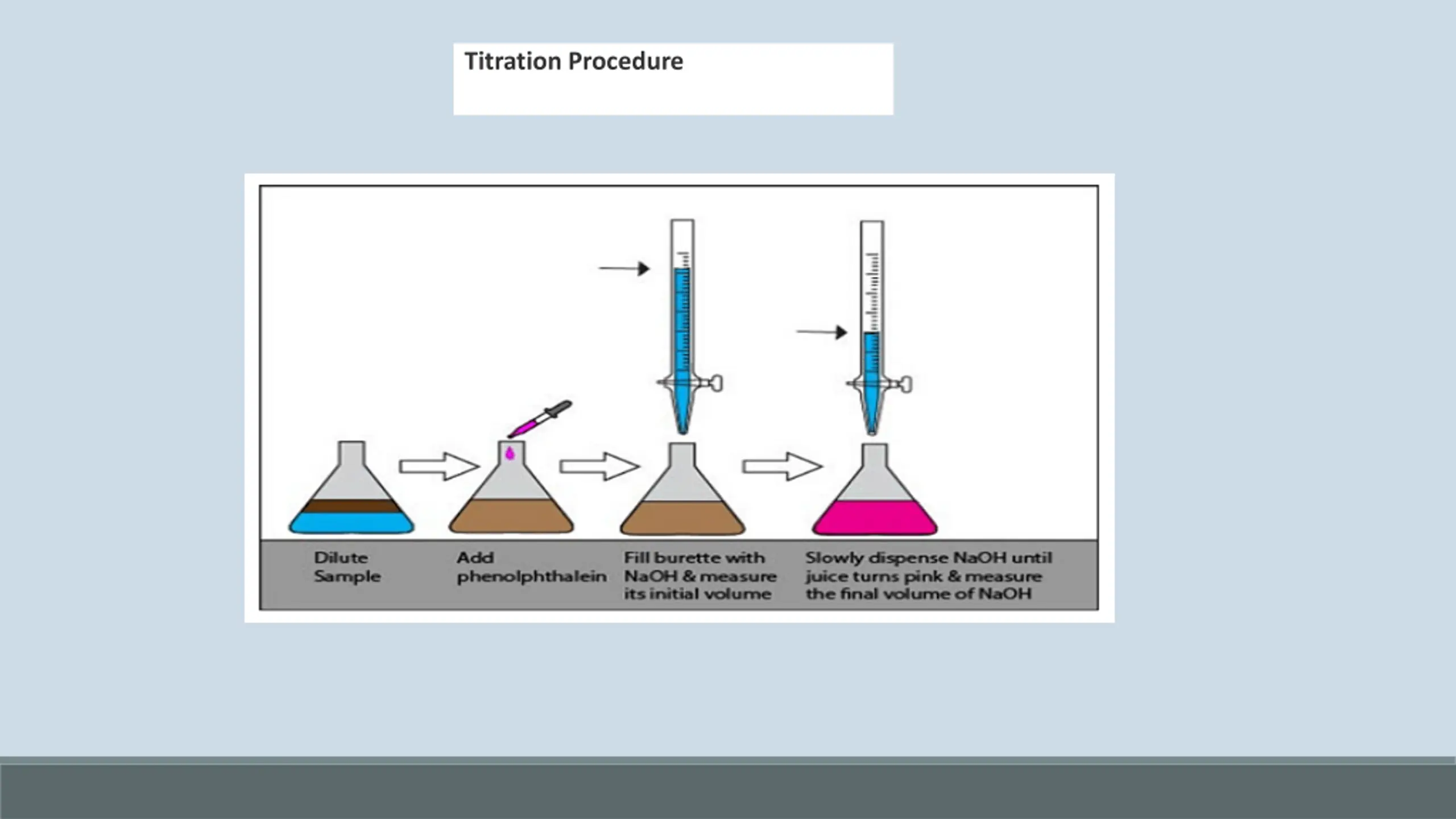 Titration Procedure

Dilute Sample

Add phenolphthalein

Fill burette with NaOH & measure its initial volume

Slowly dispense NaOH until juice turns pink & measure the final volume of NaOH